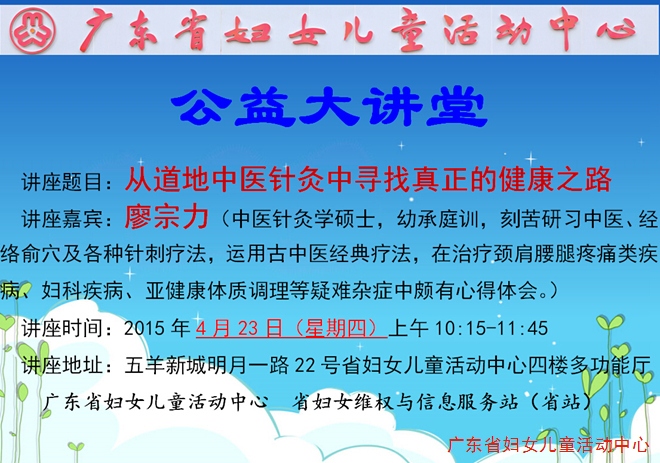 广东省妇女儿童活动中心

公益大讲堂

讲座题目：从道地中医针灸中寻找真正的健康之路

讲座嘉宾：廖宗力（中医针灸学硕士，幼承庭训，刻苦研习中医、经络俞穴及各种针刺疗法，运用古中医经典疗法，在治疗颈肩腰腿疼痛类疾病、妇科疾病、亚健康体质调理等疑难杂症中颇有心得体会。）

讲座时间：2015 年 4 月 23 日（星期四）上午 10:15-11:45

讲座地址：五羊新城明月一路 22 号省妇女儿童活动中心四楼多功能厅

广东省妇女儿童活动中心　省妇女维权与信息服务站（省站）

广东省妇女儿童活动中心